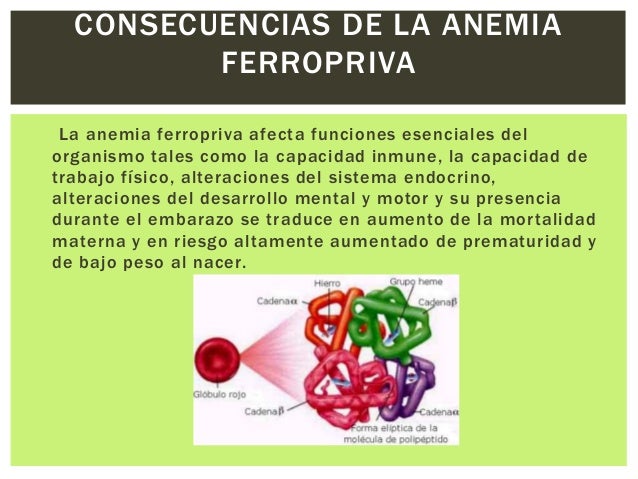 CONSECUENCIAS DE LA ANEMIA FERROPRIVA

La anemia ferropriva afecta funciones esenciales del organismo tales como la capacidad inmune, la capacidad de trabajo físico, alteraciones del sistema endocrino, alteraciones del desarrollo mental y motor y su presencia durante el embarazo se traduce en aumento de la mortalidad materna y en riesgo altamente aumentado de prematuridad y de bajo peso al nacer.

Hierro
Grupo heme
Cadena$\alpha$
Cadena$\beta$
Glóbulo rojo
Cadena$\beta$
Cadena$\alpha$
Forma elíptica de la molécula de polipéptido